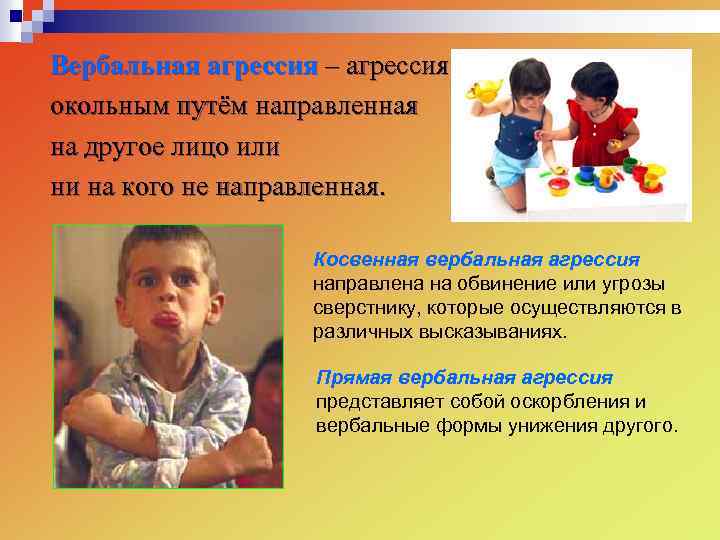 Вербальная агрессия – агрессия окольным путём направленная на другое лицо или ни на кого не направленная.

Косвенная вербальная агрессия направлена на обвинение или угрозы сверстнику, которые осуществляются в различных высказываниях.

Прямая вербальная агрессия представляет собой оскорбления и вербальные формы унижения другого.